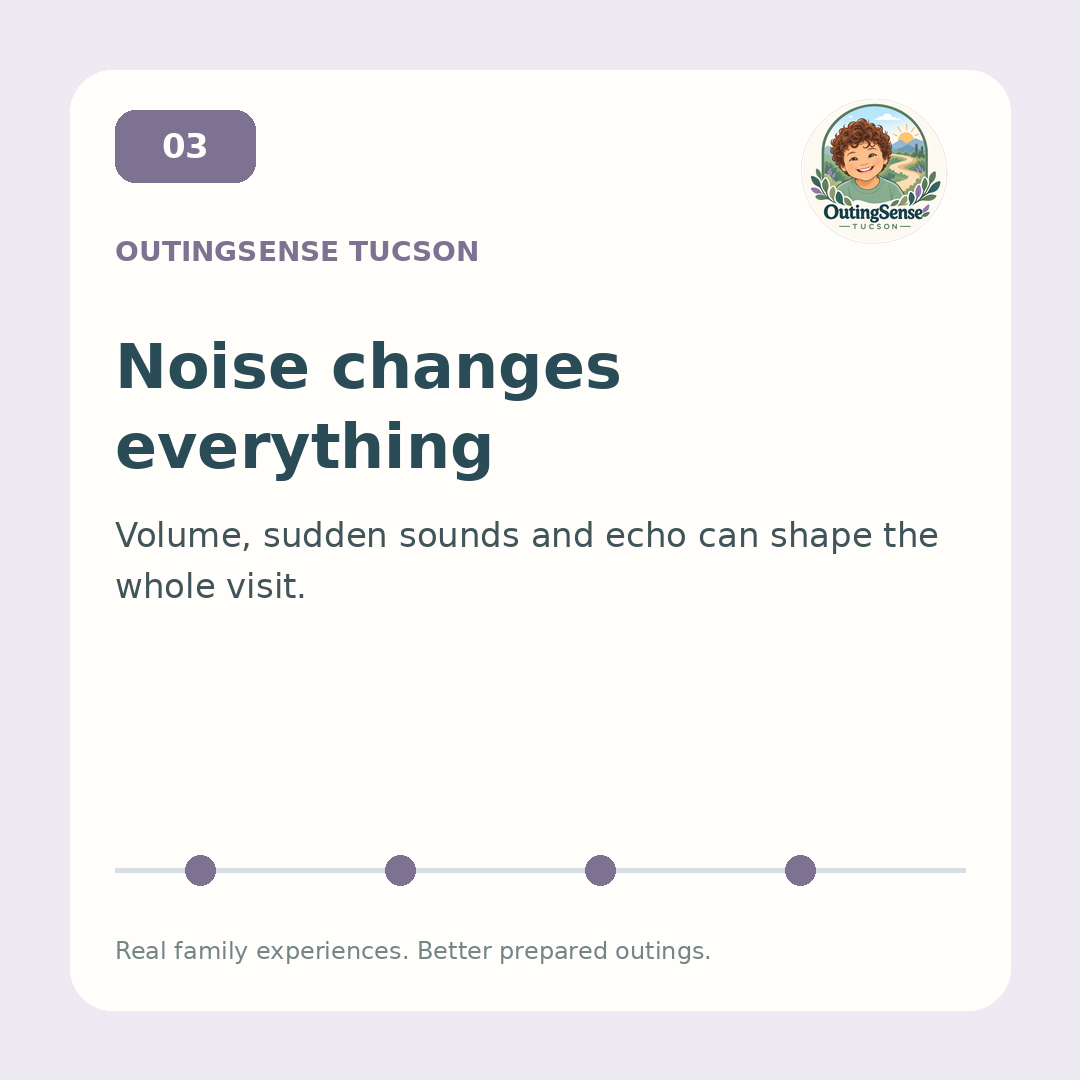 03

OutingSense
TUCSON

OUTINGSENSE TUCSON

Noise changes everything

Volume, sudden sounds and echo can shape the whole visit.

Real family experiences. Better prepared outings.